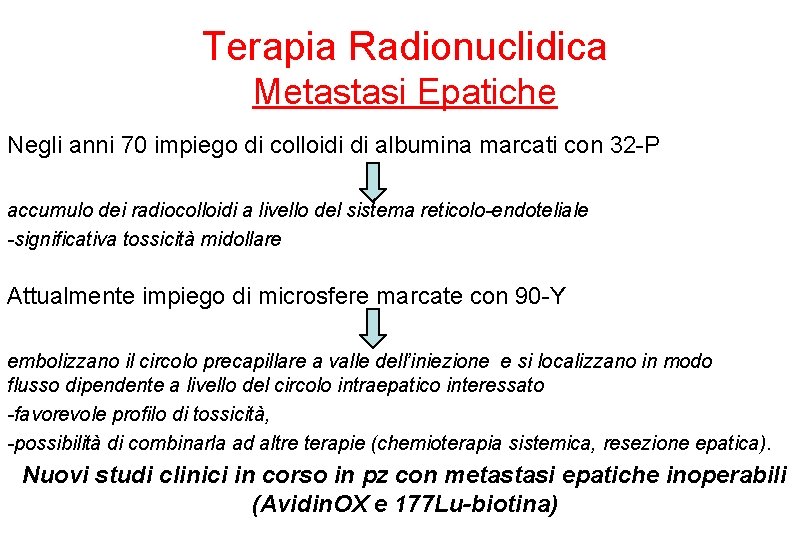 Terapia Radionuclidica
Metastasi Epatiche

Negli anni 70 impiego di colloidi di albumina marcati con 32-P

accumulo dei radiocolloidi a livello del sistema reticolo-endoteliale
-significativa tossicità midollare

Attualmente impiego di microsfere marcate con 90-Y

embolizzano il circolo precapillare a valle dell'iniezione e si localizzano in modo flusso dipendente a livello del circolo intraepatico interessato
-favorevole profilo di tossicità,
-possibilità di combinarla ad altre terapie (chemioterapia sistemica, resezione epatica).

Nuovi studi clinici in corso in pz con metastasi epatiche inoperabili (AvidinOX e 177Lu-biotina)